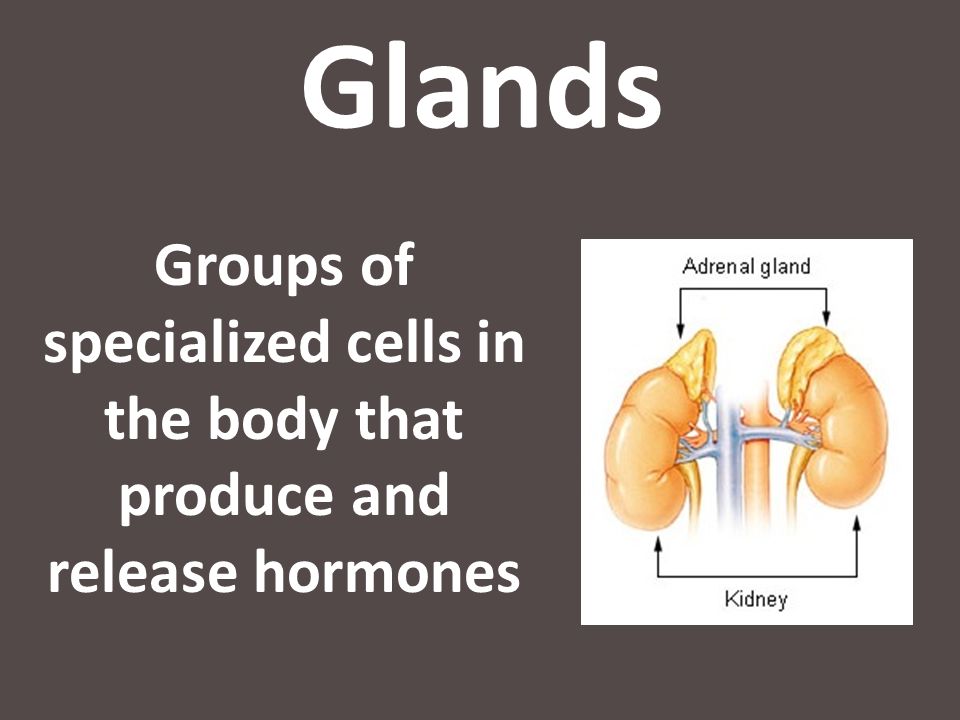 Glands

Groups of specialized cells in the body that produce and release hormones

Adrenal gland

Kidney